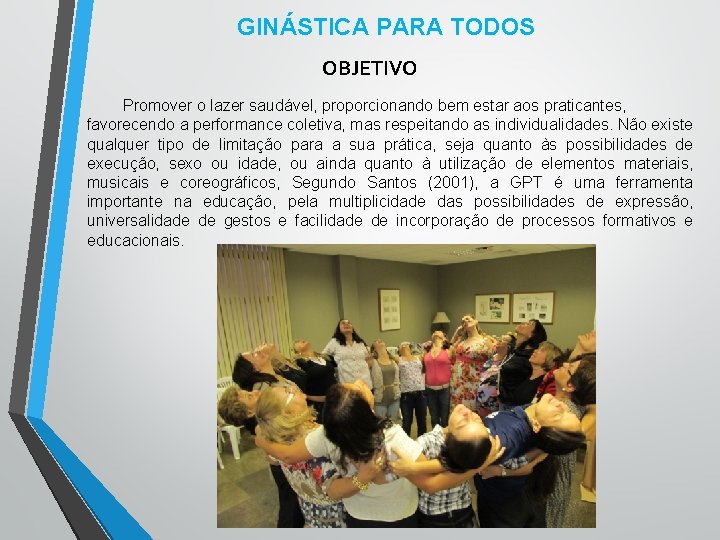 GINÁSTICA PARA TODOS

OBJETIVO

Promover o lazer saudável, proporcionando bem estar aos praticantes, favorecendo a performance coletiva, mas respeitando as individualidades. Não existe qualquer tipo de limitação para a sua prática, seja quanto às possibilidades de execução, sexo ou idade, ou ainda quanto à utilização de elementos materiais, musicais e coreográficos, Segundo Santos (2001), a GPT é uma ferramenta importante na educação, pela multiplicidade das possibilidades de expressão, universalidade de gestos e facilidade de incorporação de processos formativos e educacionais.